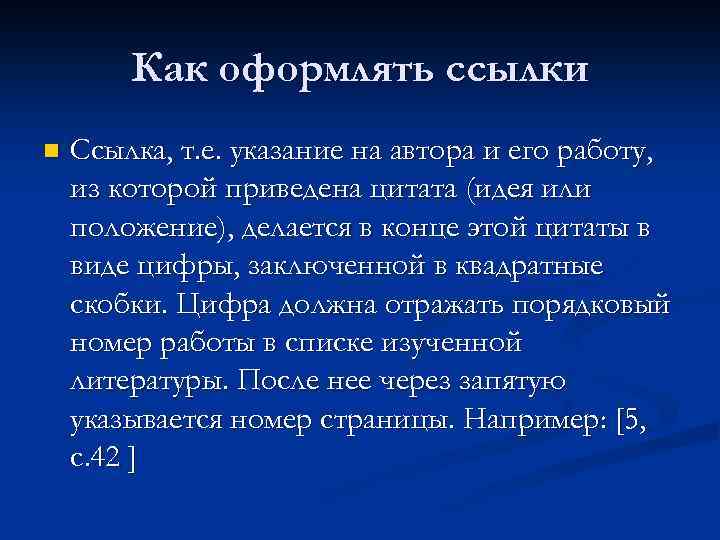 Как оформлять ссылки

Ссылка, т.е. указание на автора и его работу, из которой приведена цитата (идея или положение), делается в конце этой цитаты в виде цифры, заключенной в квадратные скобки. Цифра должна отражать порядковый номер работы в списке изученной литературы. После нее через запятую указывается номер страницы. Например: [5, с.42 ]